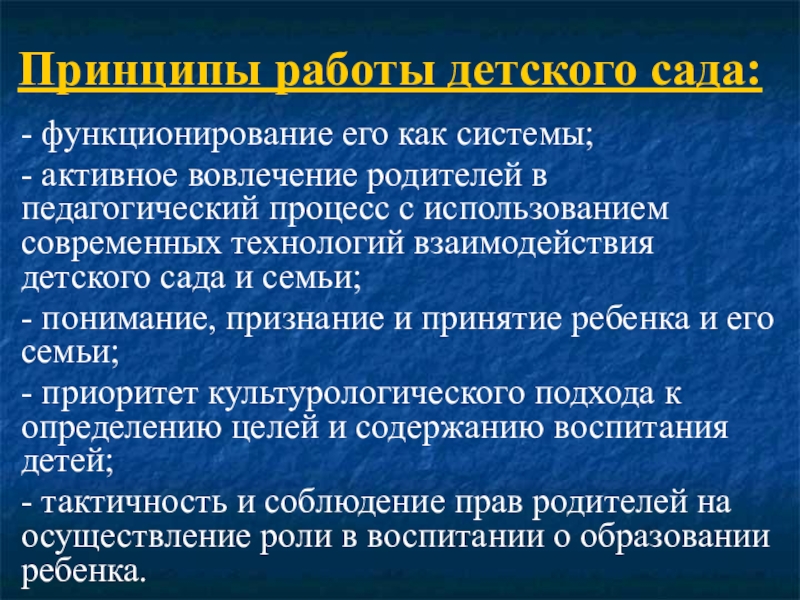 Принципы работы детского сада:

- функционирование его как системы;

- активное вовлечение родителей в педагогический процесс с использованием современных технологий взаимодействия детского сада и семьи;

- понимание, признание и принятие ребенка и его семьи;

- приоритет культурологического подхода к определению целей и содержанию воспитания детей;

- тактичность и соблюдение прав родителей на осуществление роли в воспитании о образовании ребенка.